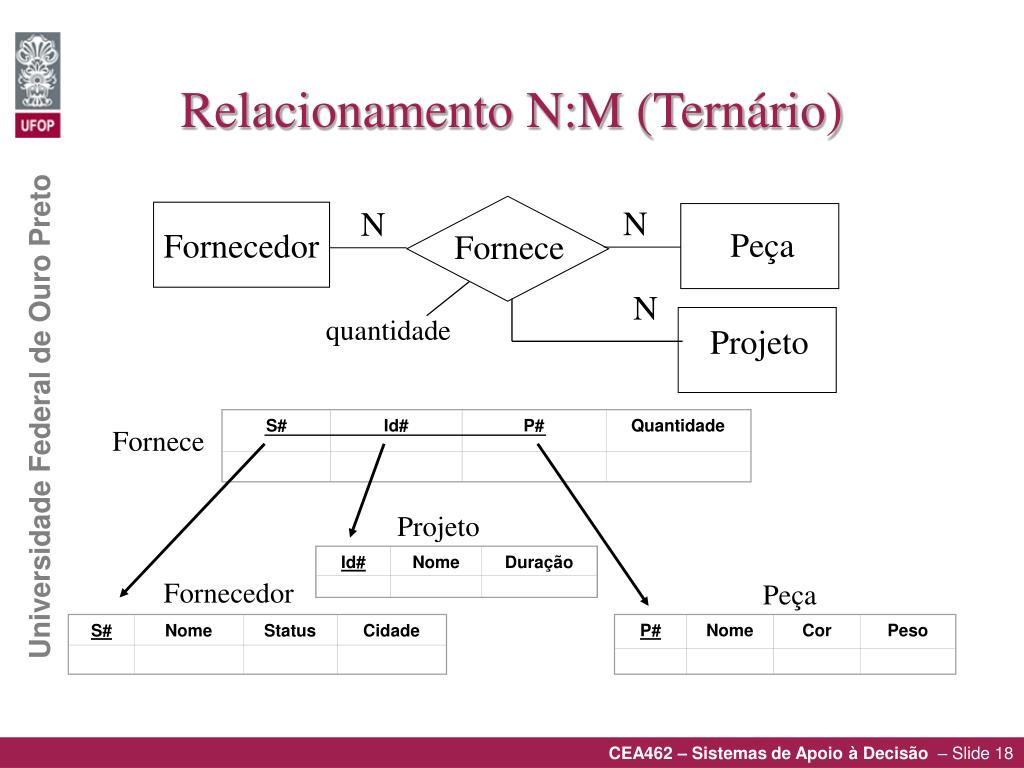 UFOP

Universidade Federal de Ouro Preto

Relacionamento N:M (Ternário)

Fornecedor

N

Fornece

N

Peça

N

quantidade

Projeto

Fornece

| S# | Id# | P# | Quantidade |
|---|---|---|---|
| | | | |

Projeto

| Id# | Nome | Duração |
|---|---|---|
| | | |

Fornecedor

| S# | Nome | Status | Cidade |
|---|---|---|---|
| | | | |

Peça

| P# | Nome | Cor | Peso |
|---|---|---|---|
| | | | |

CEA462 – Sistemas de Apoio à Decisão – Slide 18